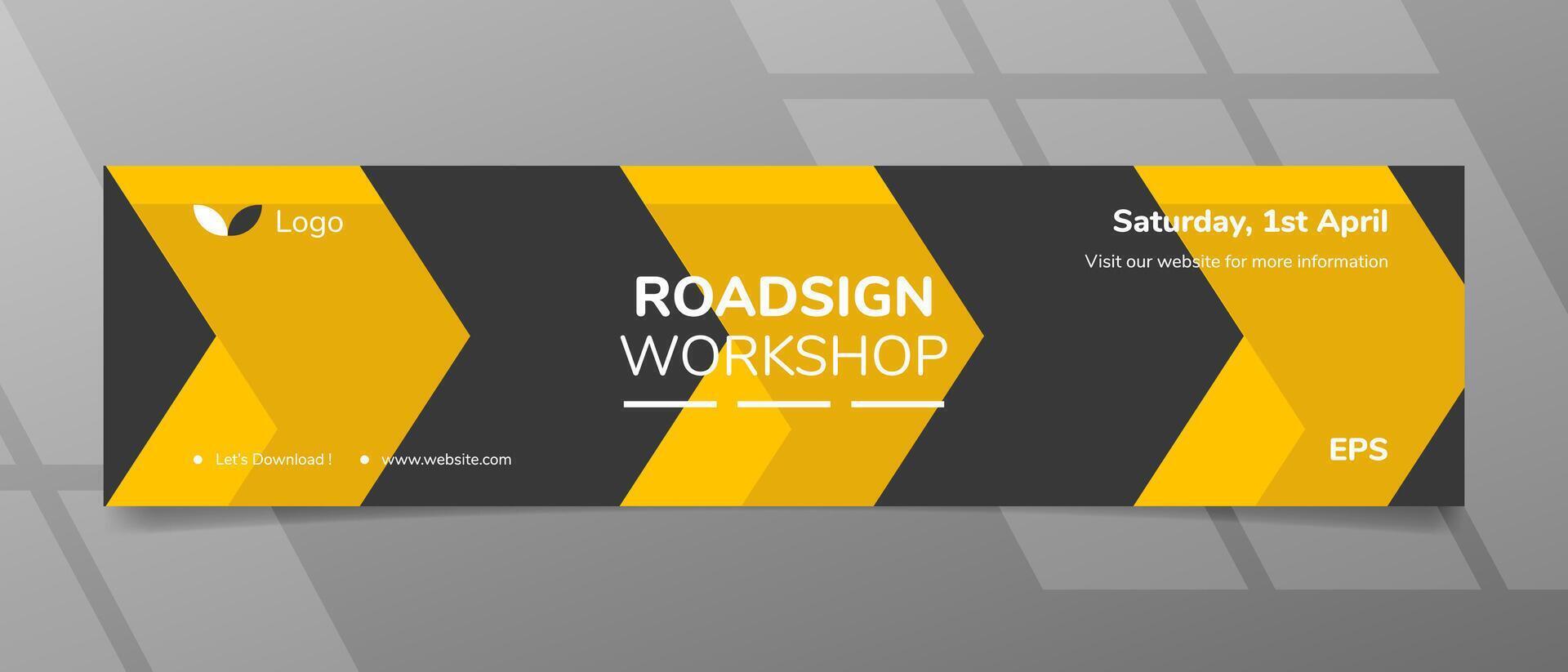 Logo

Saturday, 1st April

Visit our website for more information

ROADSIGN
WORKSHOP

Let's Download !

www.website.com

EPS